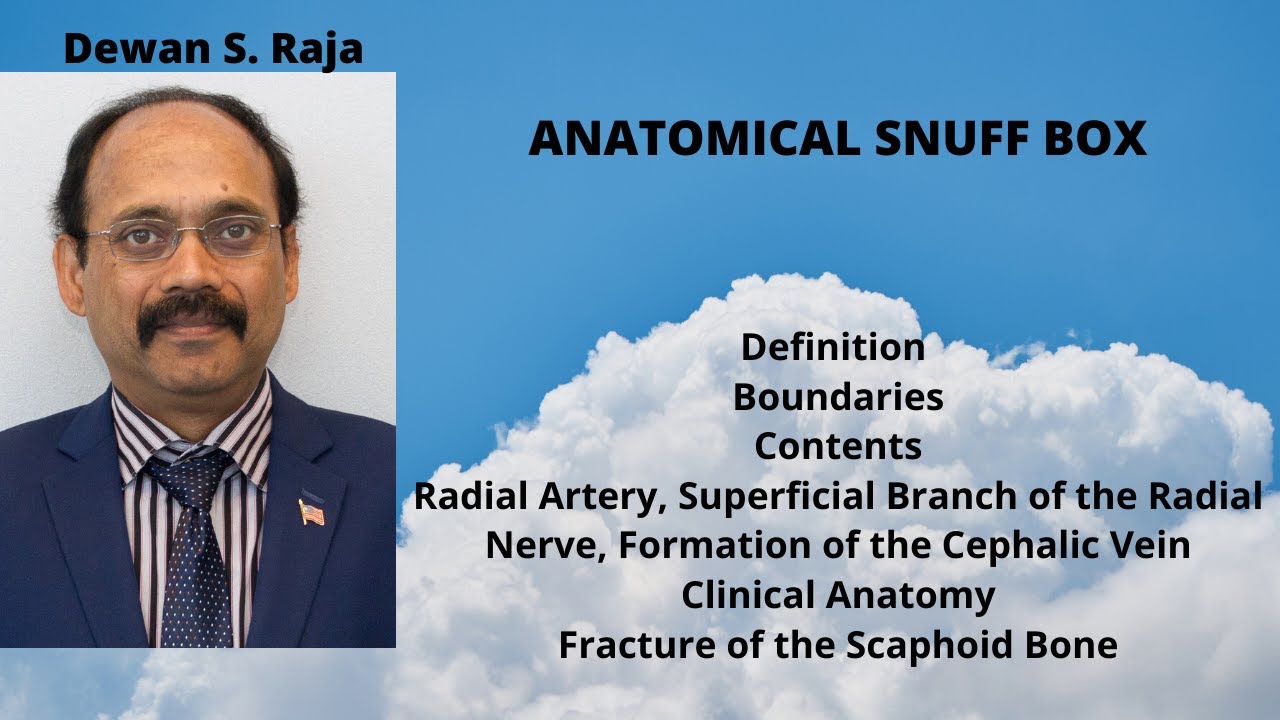 Dewan S. Raja

ANATOMICAL SNUFF BOX

Definition
Boundaries
Contents
Radial Artery, Superficial Branch of the Radial Nerve, Formation of the Cephalic Vein
Clinical Anatomy
Fracture of the Scaphoid Bone